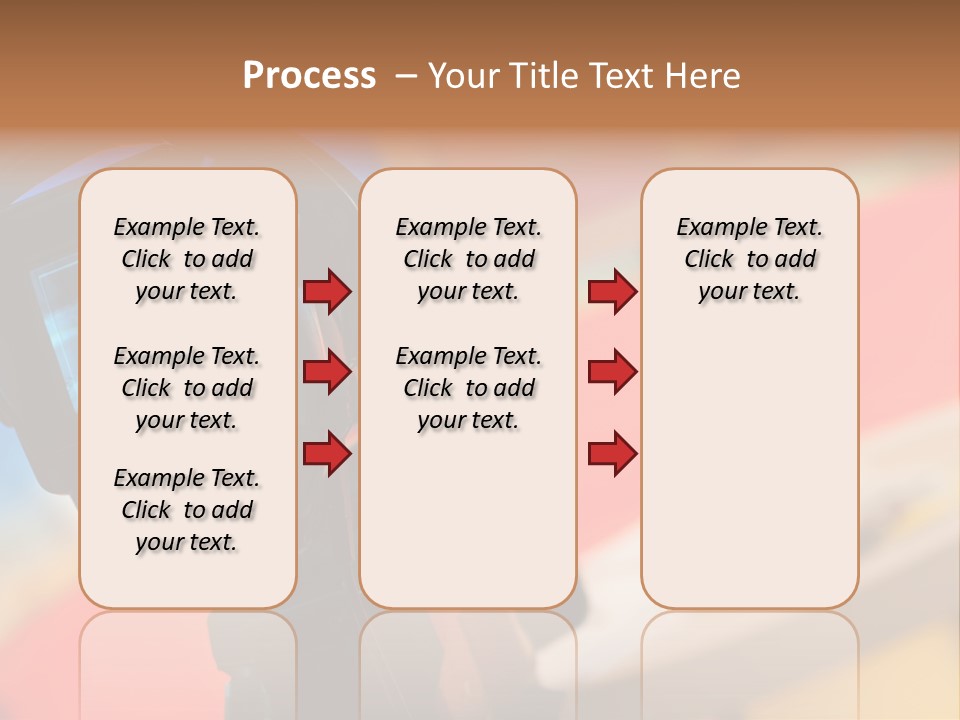 Process – Your Title Text Here

Example Text. Click to add your text.

Example Text. Click to add your text.

Example Text. Click to add your text.

Example Text. Click to add your text.

Example Text. Click to add your text.

Example Text. Click to add your text.